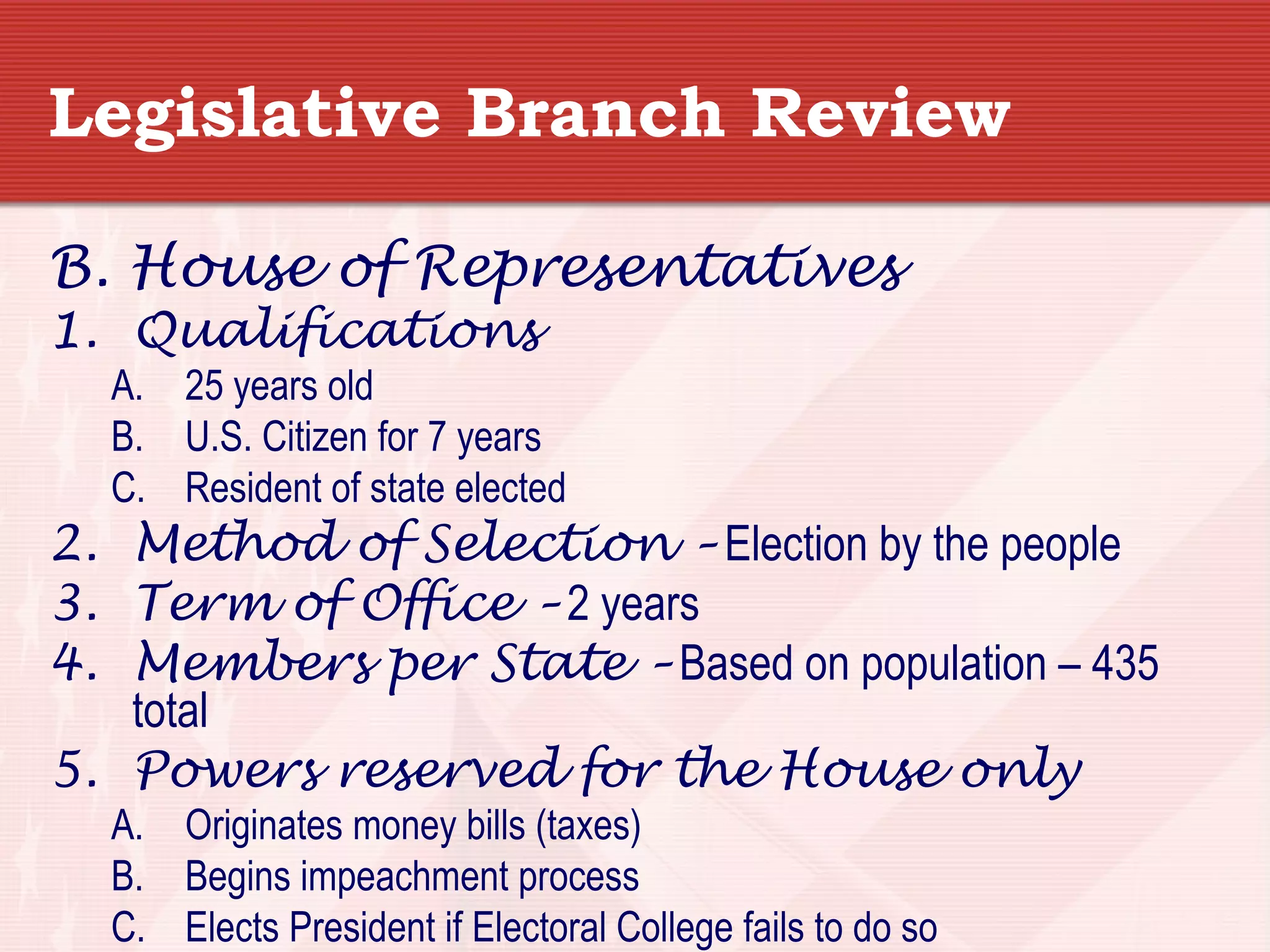 Legislative Branch Review

B. House of Representatives

1. Qualifications

A. 25 years old

B. U.S. Citizen for 7 years

C. Resident of state elected

2. Method of Selection –Election by the people

3. Term of Office –2 years

4. Members per State –Based on population – 435 total

5. Powers reserved for the House only

A. Originates money bills (taxes)

B. Begins impeachment process

C. Elects President if Electoral College fails to do so